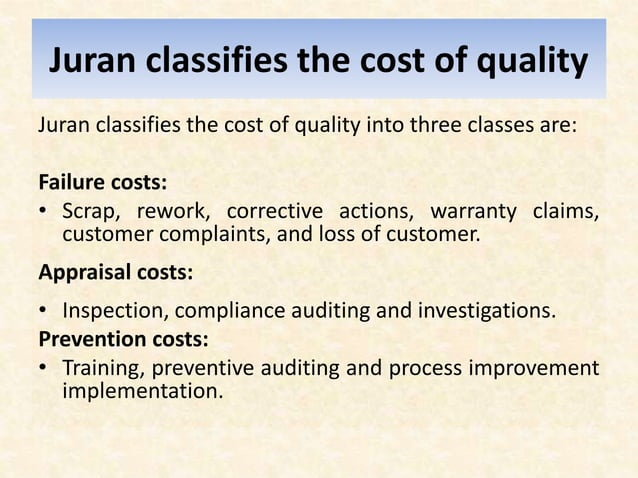 Juran classifies the cost of quality

Juran classifies the cost of quality into three classes are:

Failure costs:

• Scrap, rework, corrective actions, warranty claims, customer complaints, and loss of customer.

Appraisal costs:

• Inspection, compliance auditing and investigations.

Prevention costs:

• Training, preventive auditing and process improvement implementation.